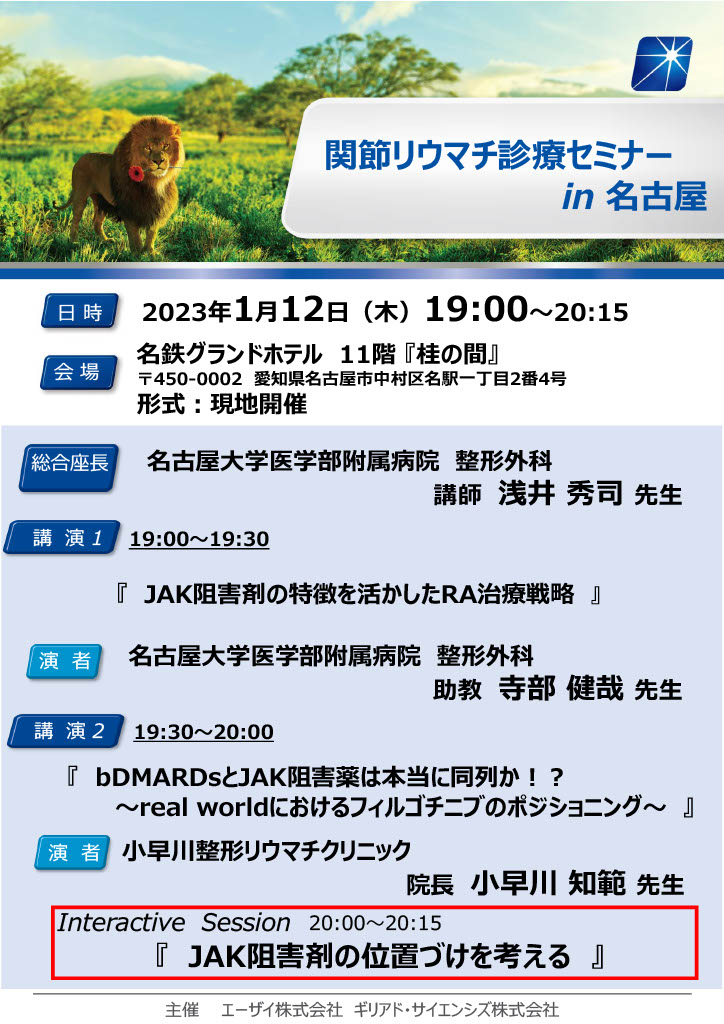 関節リウマチ診療セミナー
in 名古屋

日時 2023年1月12日（木）19:00～20:15

会場 名鉄グランドホテル 11階『桂の間』
〒450-0002 愛知県名古屋市中村区名駅一丁目2番4号
形式：現地開催

総合座長 名古屋大学医学部附属病院 整形外科
講師 浅井 秀司 先生

講演1 19:00～19:30

『 JAK阻害剤の特徴を活かしたRA治療戦略 』

演者 名古屋大学医学部附属病院 整形外科
助教 寺部 健哉 先生

講演2 19:30～20:00

『 bDMARDsとJAK阻害薬は本当に同列か！？
～real worldにおけるフィルゴチニブのポジショニング～ 』

演者 小早川整形リウマチクリニック
院長 小早川 知範 先生

Interactive Session 20:00～20:15
『 JAK阻害剤の位置づけを考える 』

主催 エーザイ株式会社 ギリアド・サイエンシズ株式会社